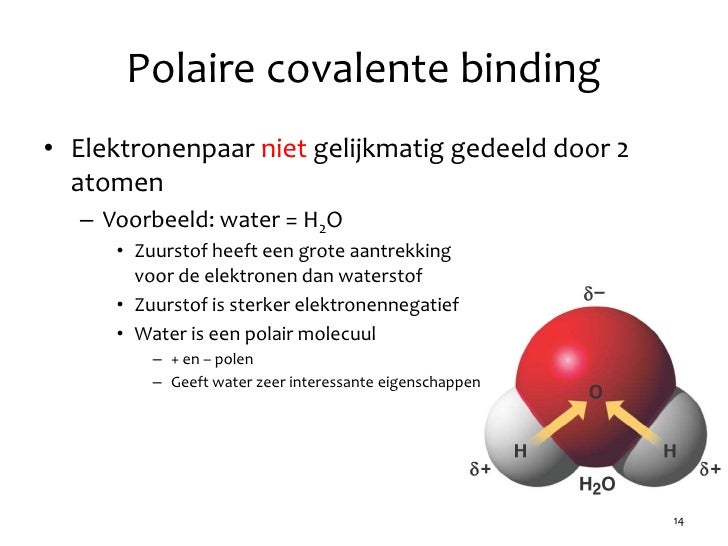 Polaire covalente binding

• Elektronenpaar niet gelijkmatig gedeeld door 2 atomen
  – Voorbeeld: water = $H_2O$
    • Zuurstof heeft een grote aantrekking voor de elektronen dan waterstof
    • Zuurstof is sterker elektronennegatief
    • Water is een polair molecuul
      – + en – polen
      – Geeft water zeer interessante eigenschappen

$\delta-$

O

H

H

$\delta+$

$\delta+$

$H_2O$

14